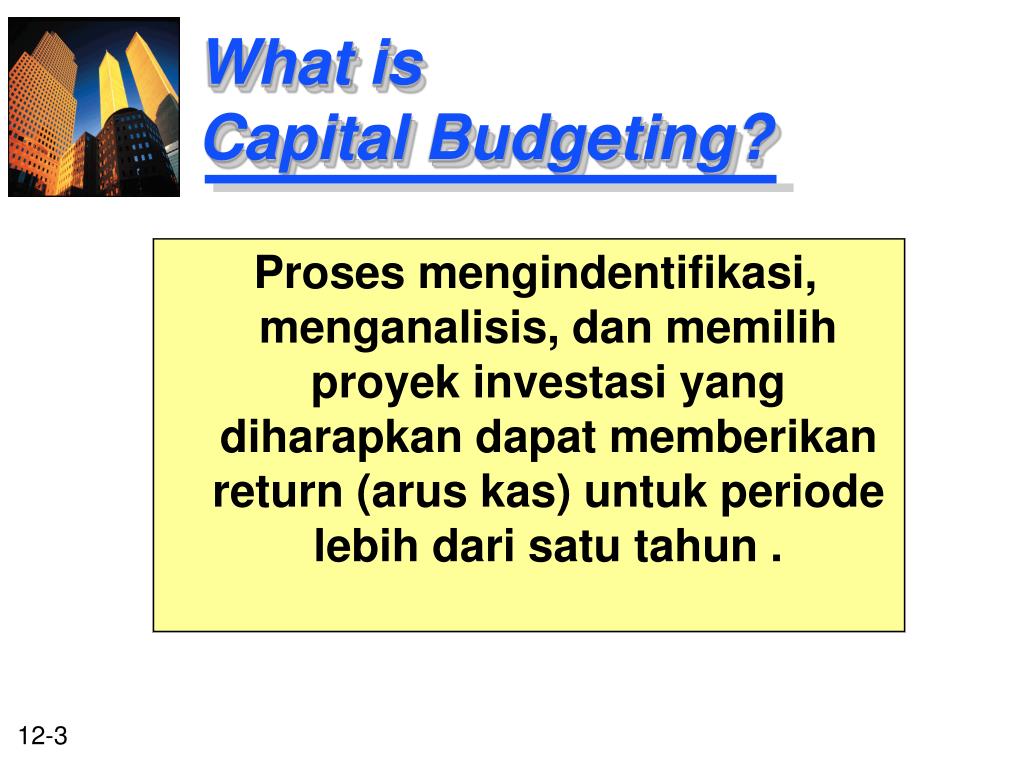 What is
Capital Budgeting?

Proses mengindentifikasi, menganalisis, dan memilih proyek investasi yang diharapkan dapat memberikan return (arus kas) untuk periode lebih dari satu tahun .

12-3